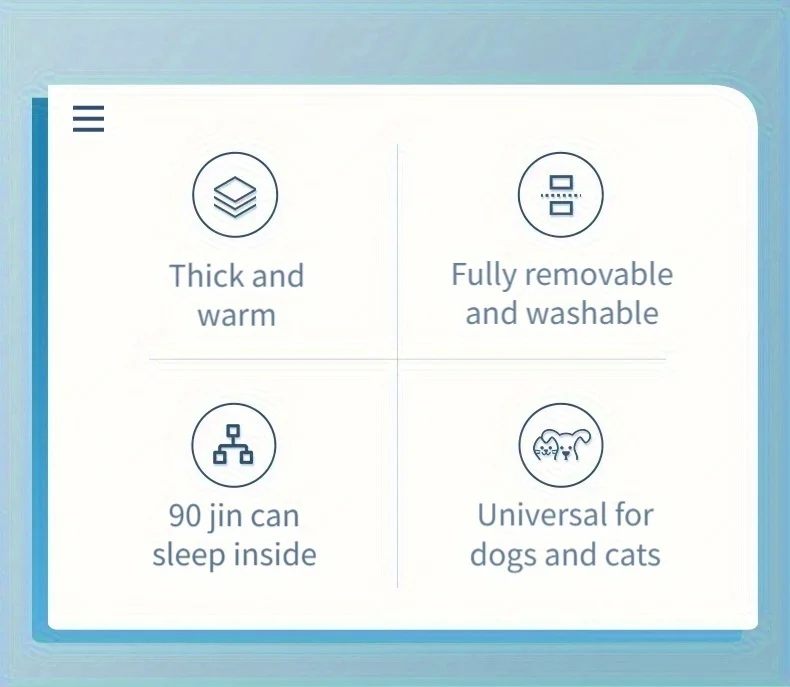 Thick and warm

Fully removable and washable

90 jin can sleep inside

Universal for dogs and cats